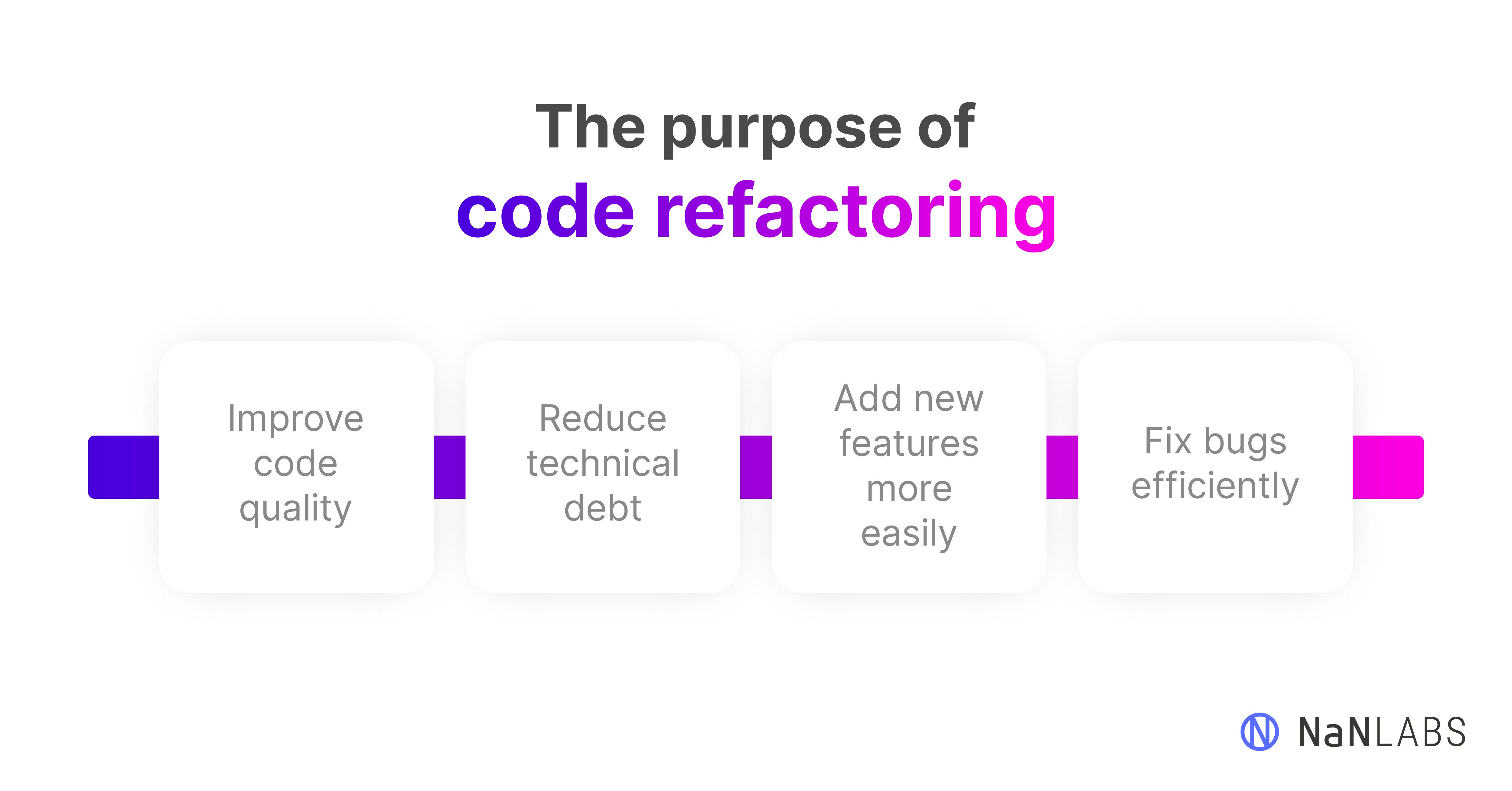 The purpose of
code refactoring

Improve code quality

Reduce technical debt

Add new features more easily

Fix bugs efficiently

NaNLABS